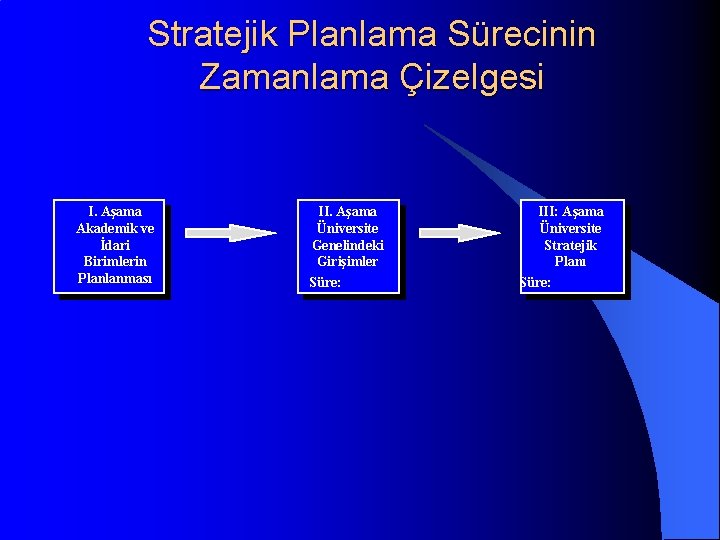 Stratejik Planlama Sürecinin Zamanlama Çizelgesi

I. Aşama
Akademik ve
İdari
Birimlerin
Planlanması

II. Aşama
Üniversite
Genelindeki
Girişimler
Süre:

III: Aşama
Üniversite
Stratejik
Planı
Süre: